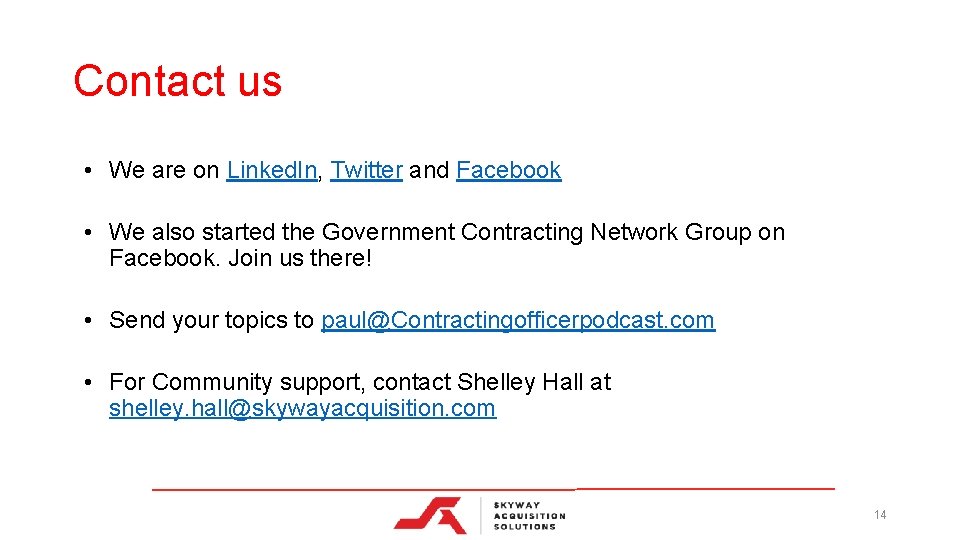 Contact us

• We are on LinkedIn, Twitter and Facebook

• We also started the Government Contracting Network Group on Facebook. Join us there!

• Send your topics to paul@Contractingofficerpodcast.com

• For Community support, contact Shelley Hall at shelley.hall@skywayacquisition.com

SKYWAY ACQUISITION SOLUTIONS

14